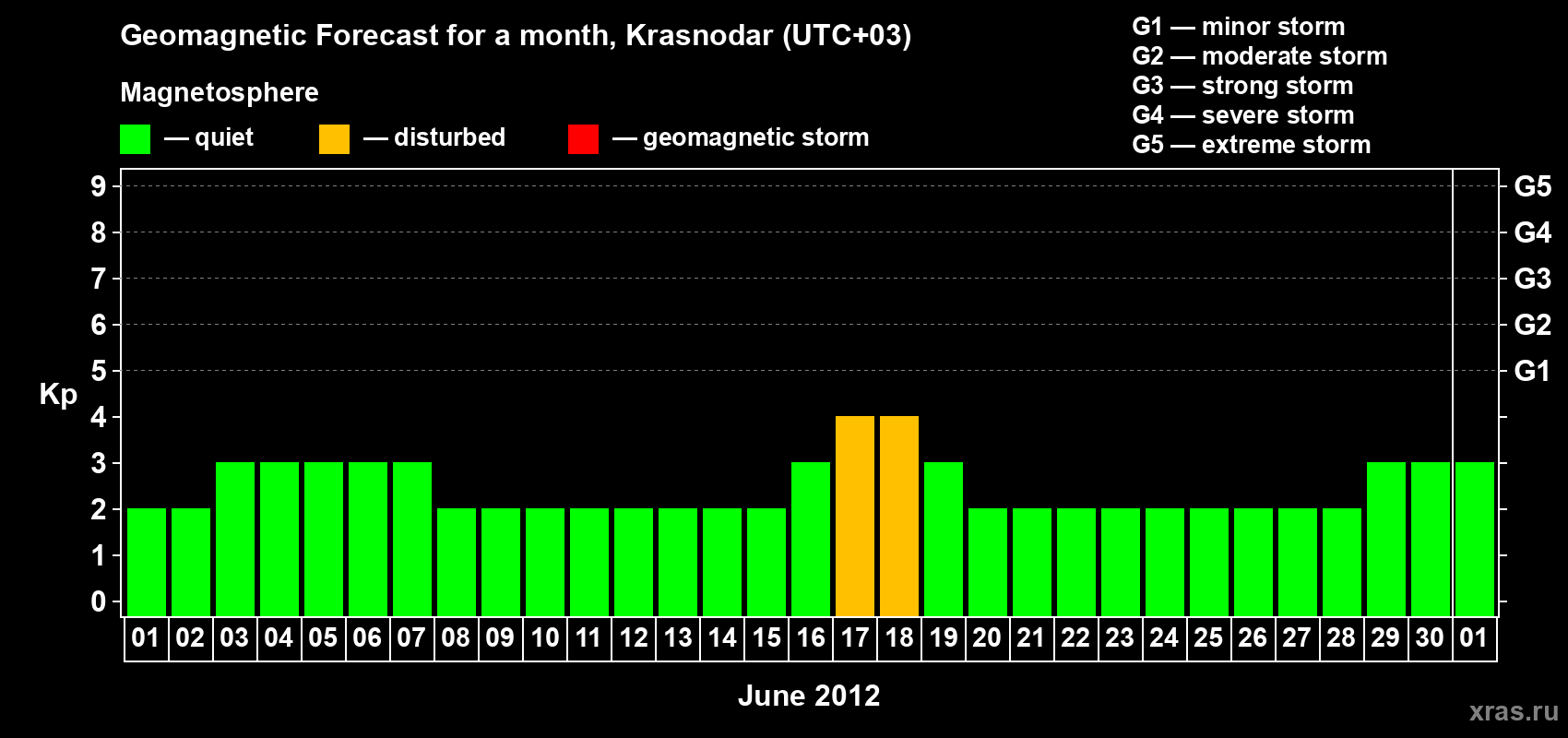 Geomagnetic Forecast for a month, Krasnodar (UTC+03)

Magnetosphere

— quiet — disturbed — geomagnetic storm

G1 — minor storm
G2 — moderate storm
G3 — strong storm
G4 — severe storm
G5 — extreme storm

Kp

9 8 7 6 5 4 3 2 1 0

G5 G4 G3 G2 G1

01 02 03 04 05 06 07 08 09 10 11 12 13 14 15 16 17 18 19 20 21 22 23 24 25 26 27 28 29 30 01

June 2012

xras.ru